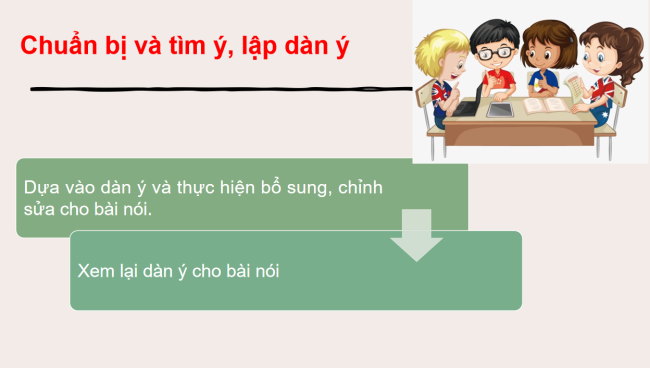 Chuẩn bị và tìm ý, lập dàn ý

Dựa vào dàn ý và thực hiện bổ sung, chỉnh sửa cho bài nói.

Xem lại dàn ý cho bài nói